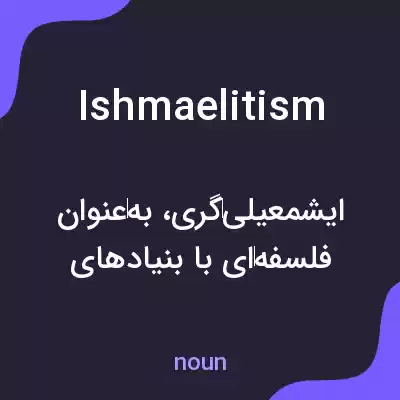 Ishmaelitism

ایشمعیلی‌گری، به‌عنوان فلسفه‌ای با بنیادهای

noun